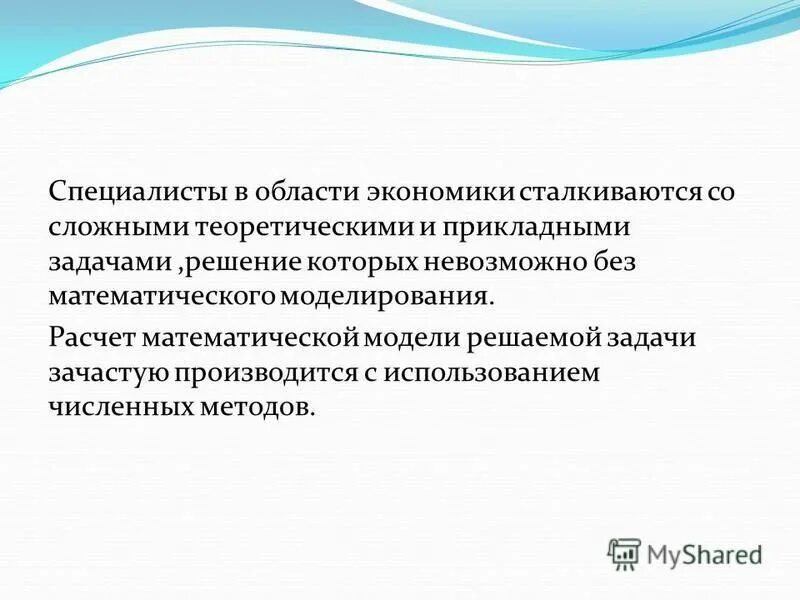 Специалисты в области экономики сталкиваются со сложными теоретическими и прикладными задачами ,решение которых невозможно без математического моделирования.

Расчет математической модели решаемой задачи зачастую производится с использованием численных методов.

MyShared